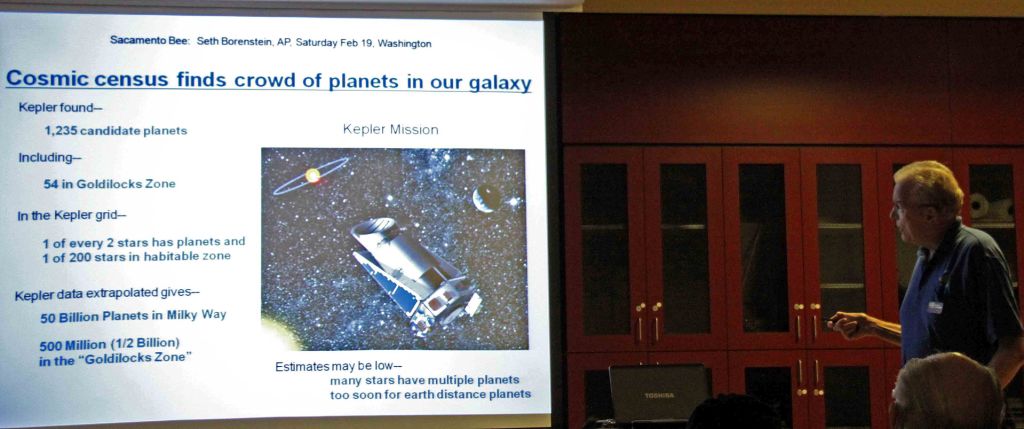 Sacamento Bee: Seth Borenstein, AP, Saturday Feb 19, Washington

Cosmic census finds crowd of planets in our galaxy

Kepler found--

1,235 candidate planets

Including--

54 in Goldilocks Zone

In the Kepler grid--

1 of every 2 stars has planets and 1 of 200 stars in habitable zone

Kepler data extrapolated gives--

50 Billion Planets in Milky Way

500 Million (1/2 Billion) in the "Goldilocks Zone"

Kepler Mission

Estimates may be low--
many stars have multiple planets
too soon for earth distance planets

TOSHIBA